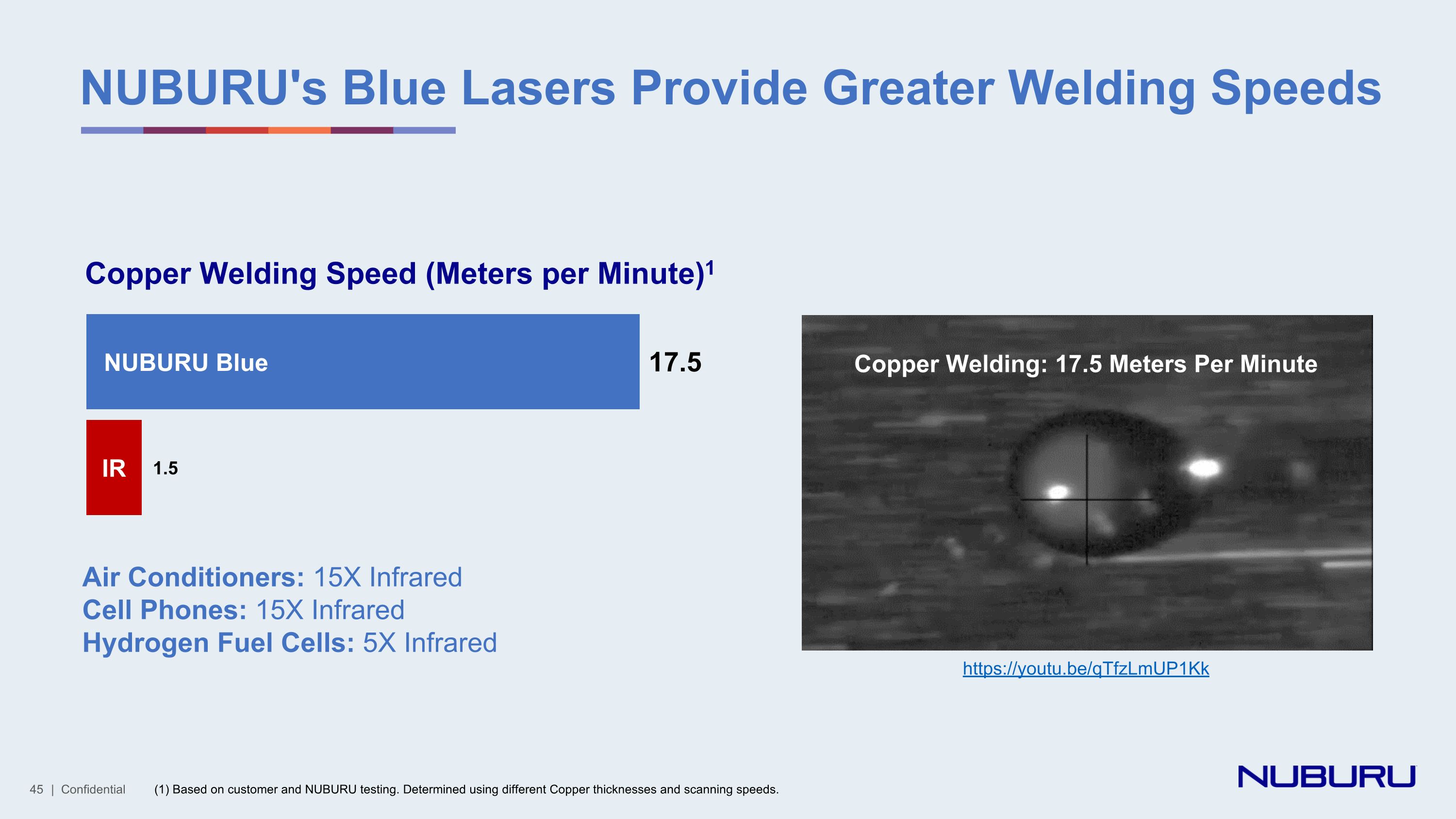 NUBURU's Blue Lasers Provide Greater Welding Speeds

Copper Welding Speed (Meters per Minute)$^1$

NUBURU Blue 17.5

IR 1.5

Air Conditioners: 15X Infrared
Cell Phones: 15X Infrared
Hydrogen Fuel Cells: 5X Infrared

Copper Welding: 17.5 Meters Per Minute

https://youtu.be/qTfzLmUP1Kk

45 | Confidential (1) Based on customer and NUBURU testing. Determined using different Copper thicknesses and scanning speeds.

NUBURU